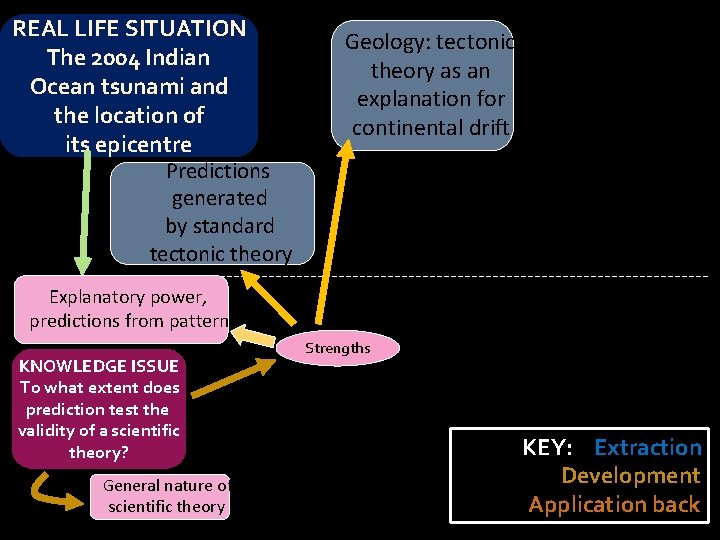 REAL LIFE SITUATION
The 2004 Indian Ocean tsunami and the location of its epicentre

Geology: tectonic theory as an explanation for continental drift

Predictions generated by standard tectonic theory

Explanatory power, predictions from pattern

Strengths

KNOWLEDGE ISSUE
To what extent does prediction test the validity of a scientific theory?

General nature of scientific theory

KEY: Extraction
Development
Application back